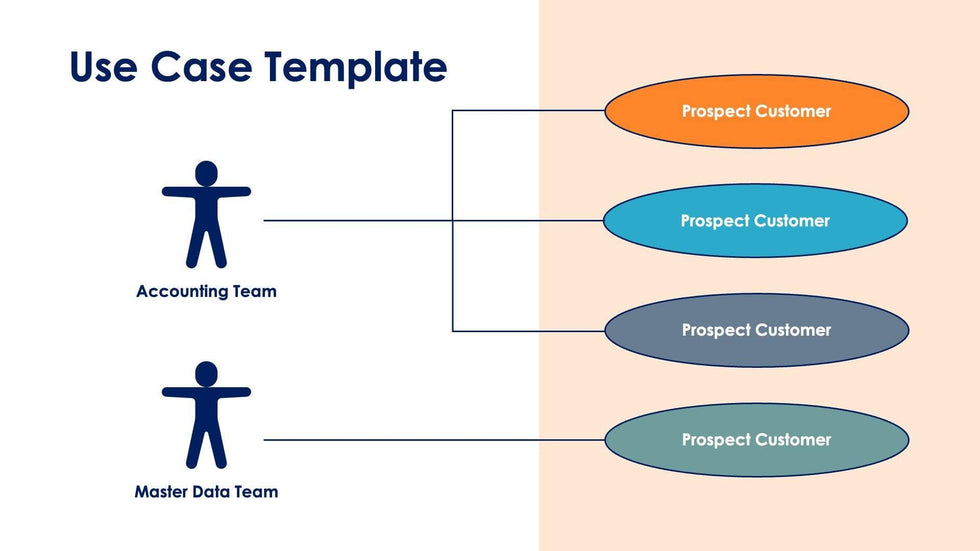 Use Case Template

Accounting Team

Master Data Team

Prospect Customer

Prospect Customer

Prospect Customer

Prospect Customer